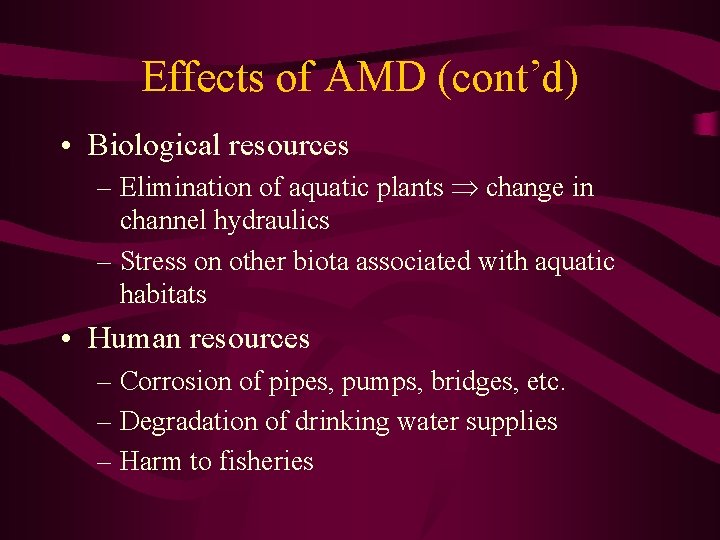 Effects of AMD (cont'd)

• Biological resources
– Elimination of aquatic plants $\Rightarrow$ change in channel hydraulics
– Stress on other biota associated with aquatic habitats

• Human resources
– Corrosion of pipes, pumps, bridges, etc.
– Degradation of drinking water supplies
– Harm to fisheries